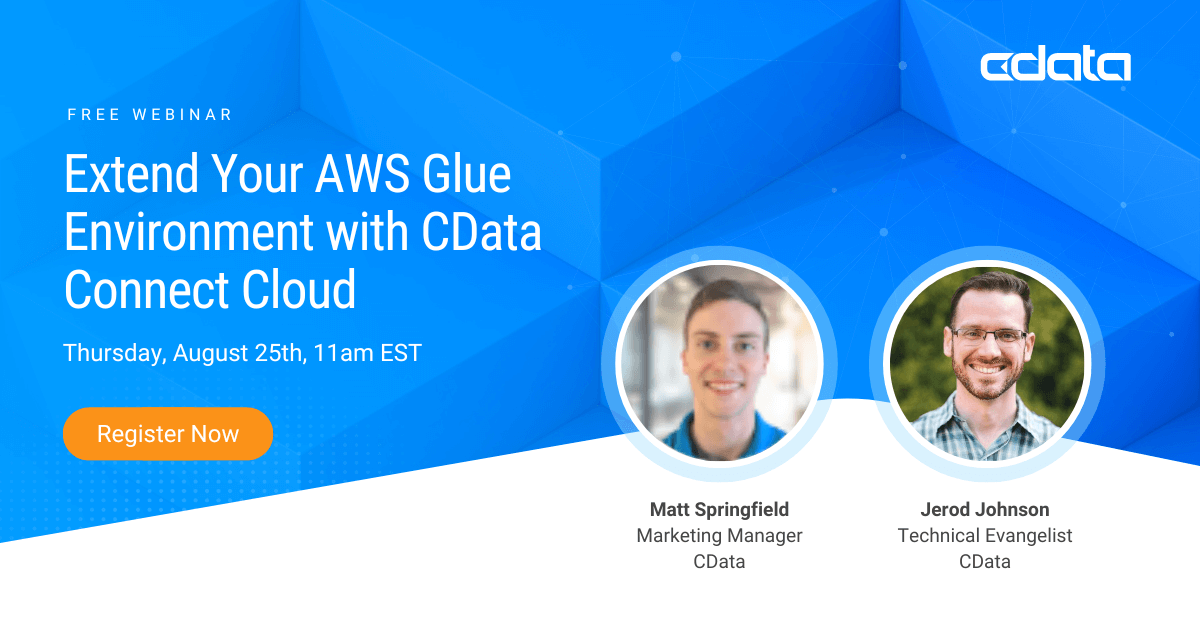 cdata

FREE WEBINAR

Extend Your AWS Glue Environment with CData Connect Cloud

Thursday, August 25th, 11am EST

Register Now

Matt Springfield
Marketing Manager
CData

Jerod Johnson
Technical Evangelist
CData